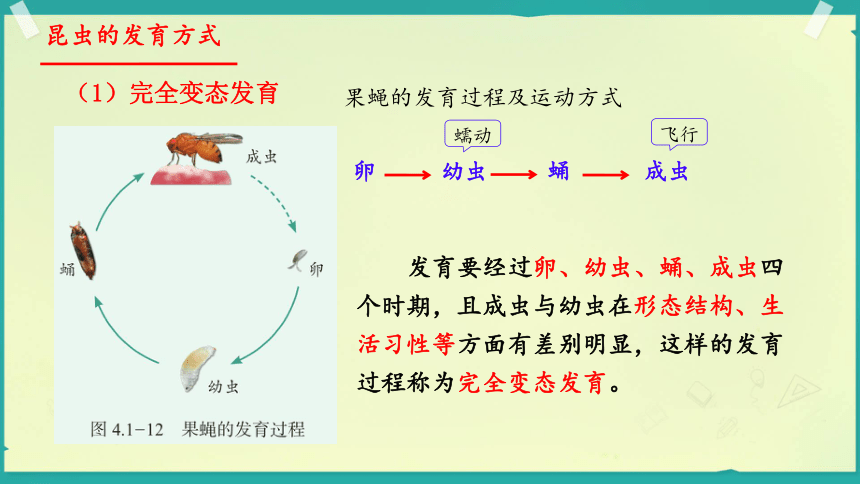 昆虫的发育方式

（1）完全变态发育

成虫

卵

幼虫

蛹

图 4.1-12 果蝇的发育过程

果蝇的发育过程及运动方式

蠕动 飞行

卵 → 幼虫 → 蛹 → 成虫

发育要经过卵、幼虫、蛹、成虫四个时期，且成虫与幼虫在形态结构、生活习性等方面有差别明显，这样的发育过程称为完全变态发育。